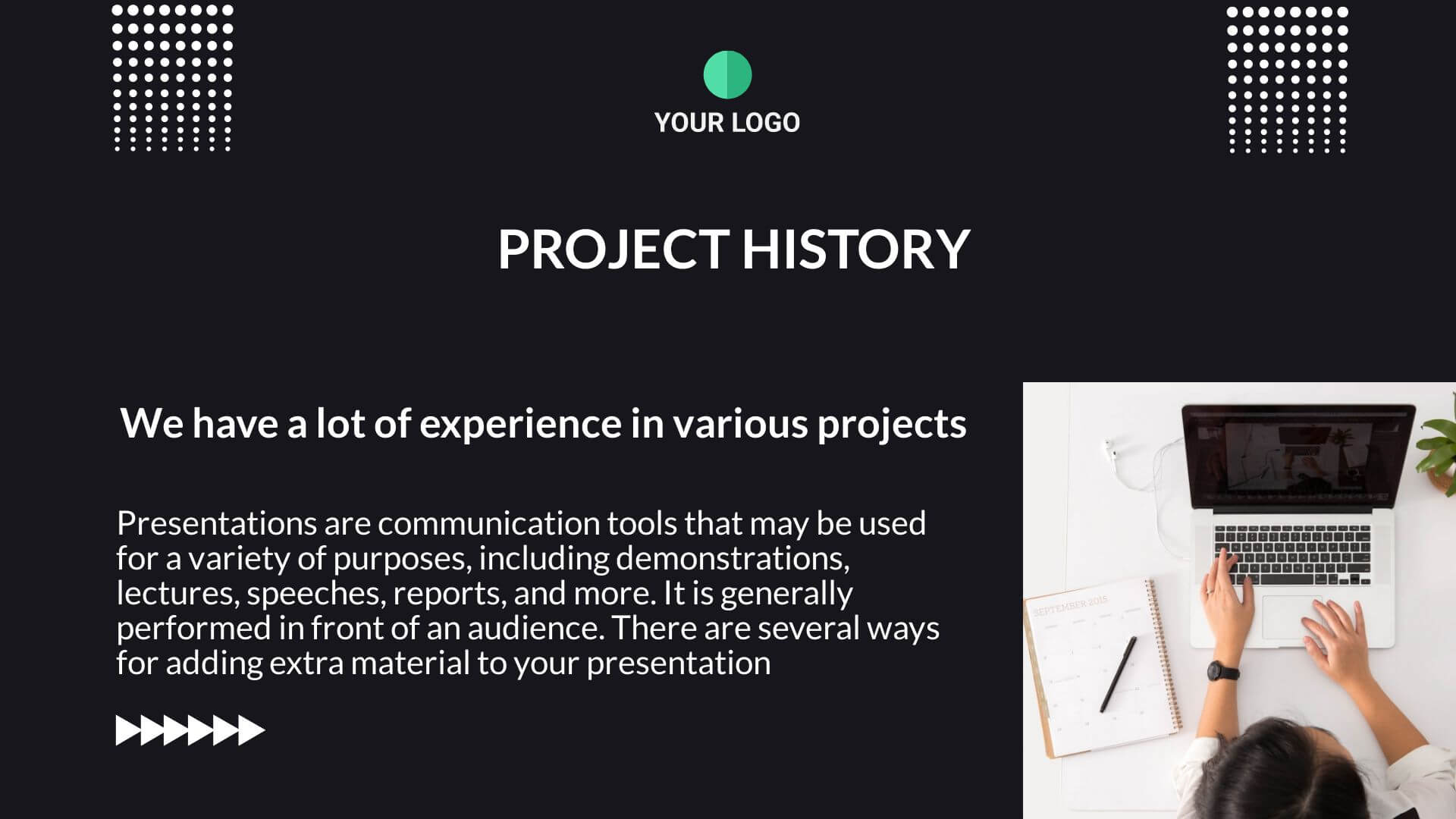 YOUR LOGO

PROJECT HISTORY

We have a lot of experience in various projects

Presentations are communication tools that may be used for a variety of purposes, including demonstrations, lectures, speeches, reports, and more. It is generally performed in front of an audience. There are several ways for adding extra material to your presentation

SEPTEMBER 2015